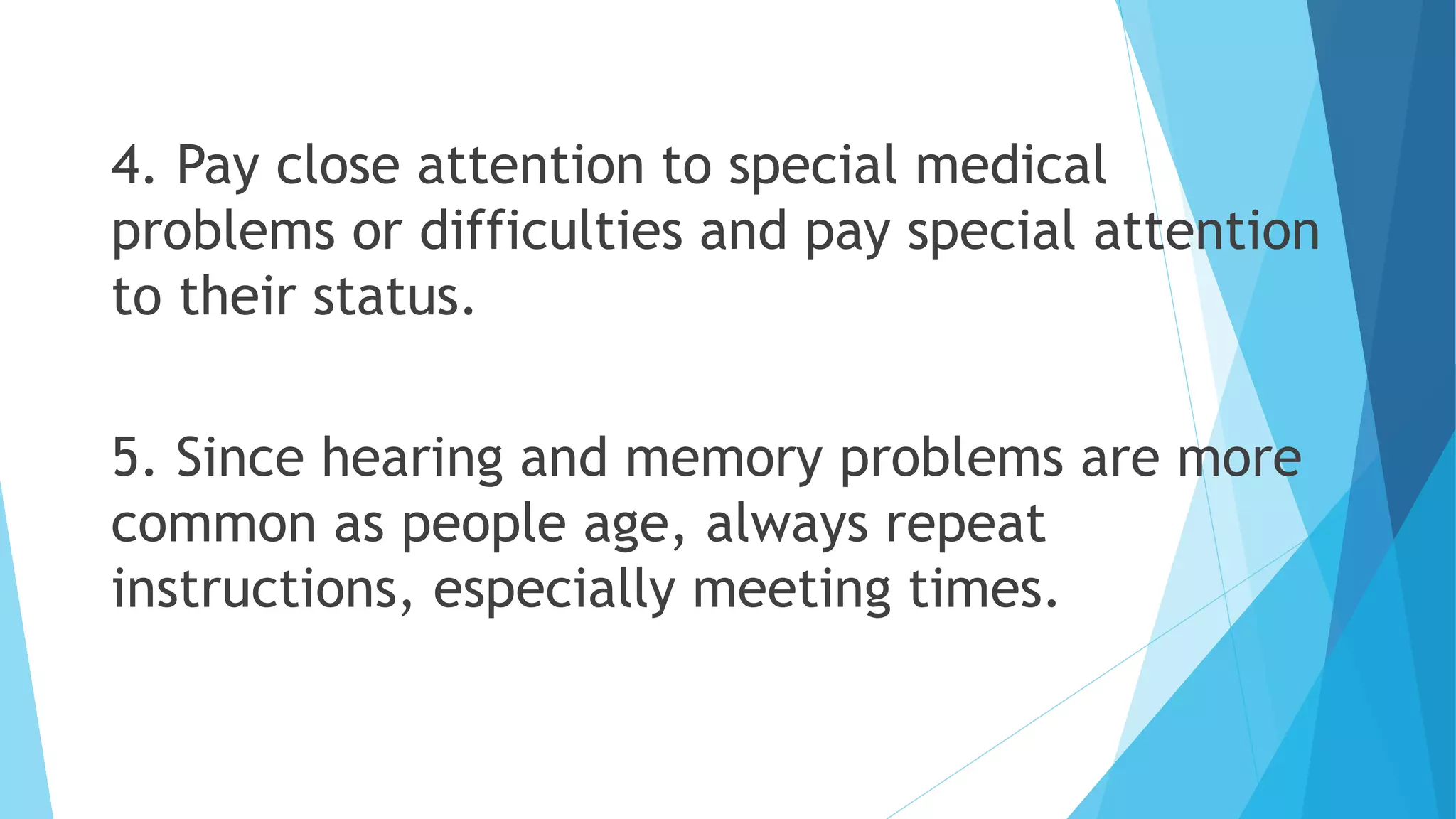 4. Pay close attention to special medical problems or difficulties and pay special attention to their status.

5. Since hearing and memory problems are more common as people age, always repeat instructions, especially meeting times.